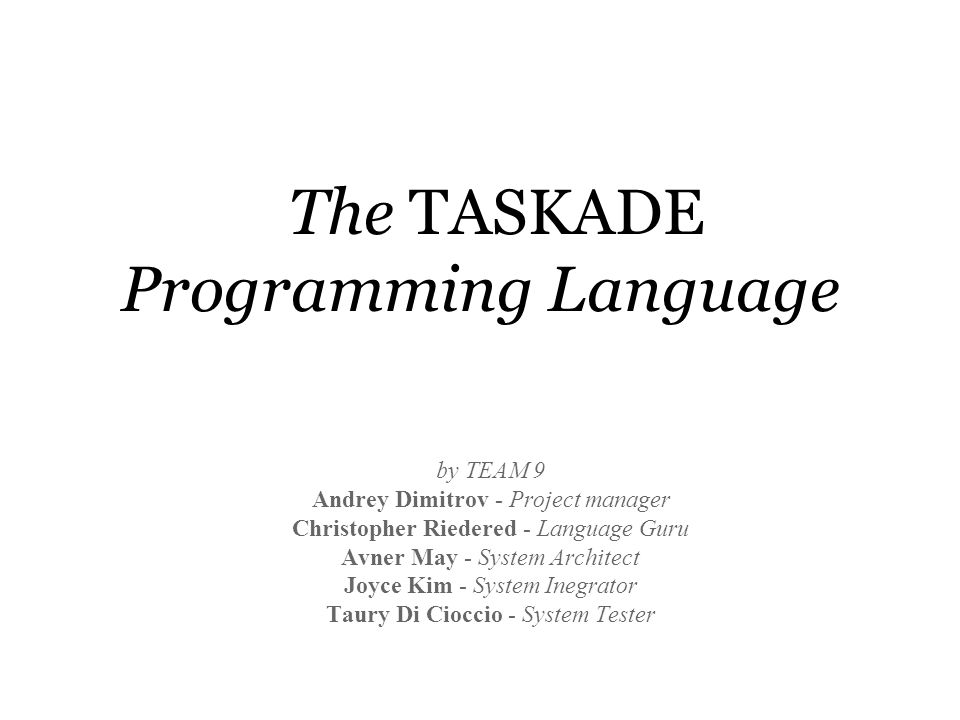 The TASKADE
Programming Language

by TEAM 9
Andrey Dimitrov - Project manager
Christopher Riedered - Language Guru
Avner May - System Architect
Joyce Kim - System Inegrator
Taury Di Cioccio - System Tester